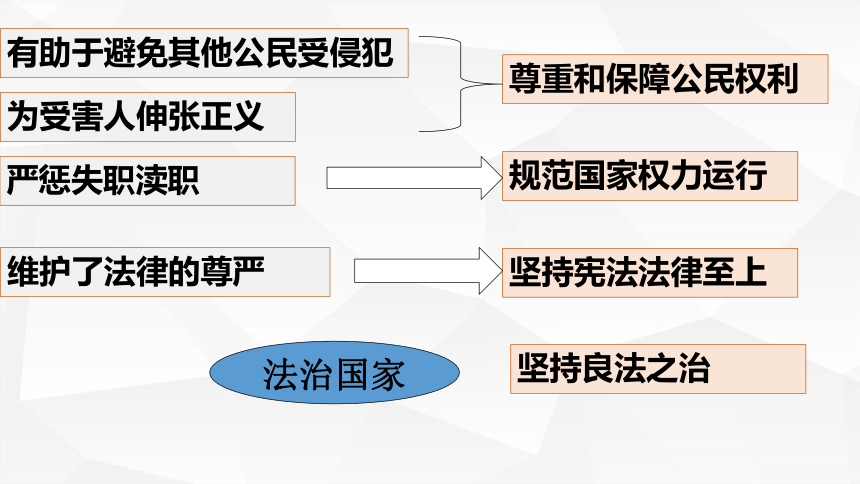 有助于避免其他公民受侵犯

为受害人伸张正义

尊重和保障公民权利

严惩失职渎职

规范国家权力运行

维护了法律的尊严

坚持宪法法律至上

法治国家

坚持良法之治